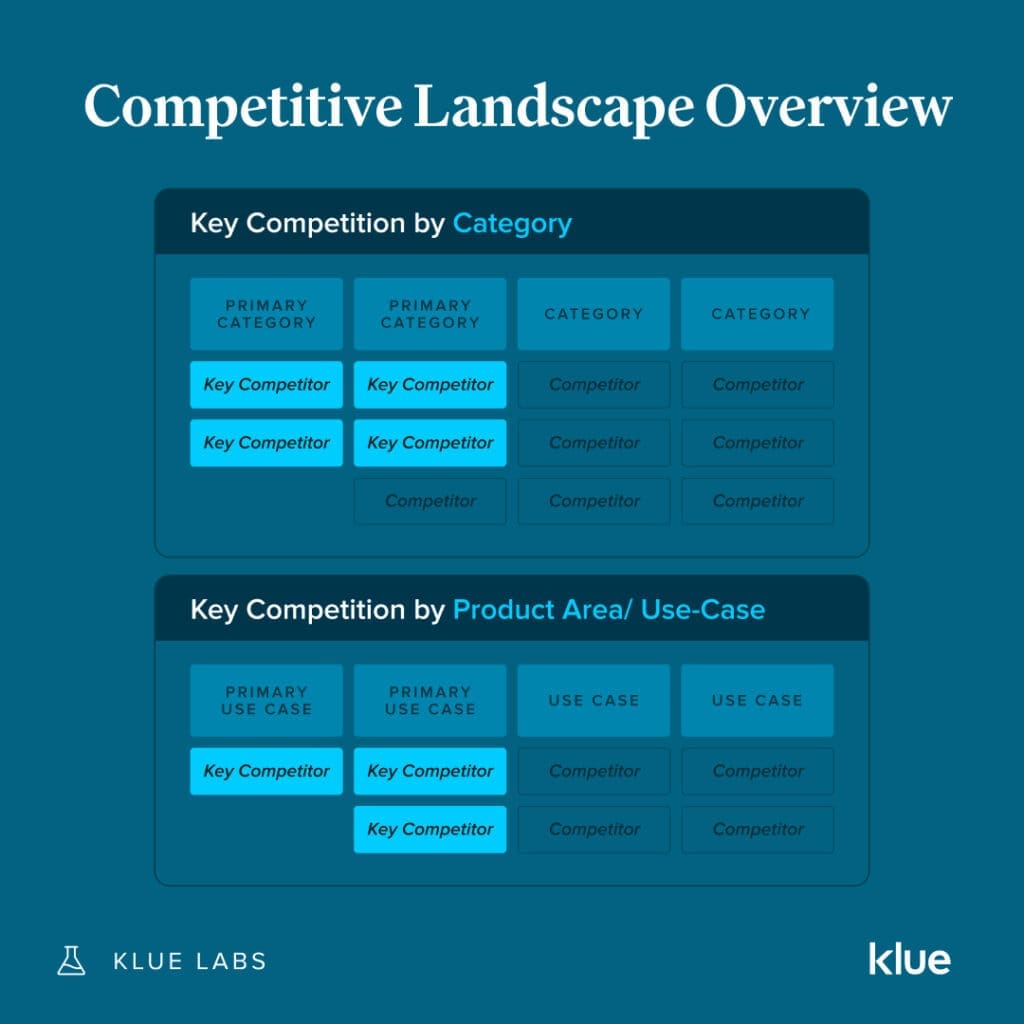 Competitive Landscape Overview

Key Competition by Category

| PRIMARY CATEGORY | PRIMARY CATEGORY | CATEGORY | CATEGORY |
|---|---|---|---|
| Key Competitor | Key Competitor | Competitor | Competitor |
| Key Competitor | Key Competitor | Competitor | Competitor |
| | Competitor | Competitor | Competitor |

Key Competition by Product Area/ Use-Case

| PRIMARY USE CASE | PRIMARY USE CASE | USE CASE | USE CASE |
|---|---|---|---|
| Key Competitor | Key Competitor | Competitor | Competitor |
| | Key Competitor | Competitor | Competitor |

KLUE LABS

klue